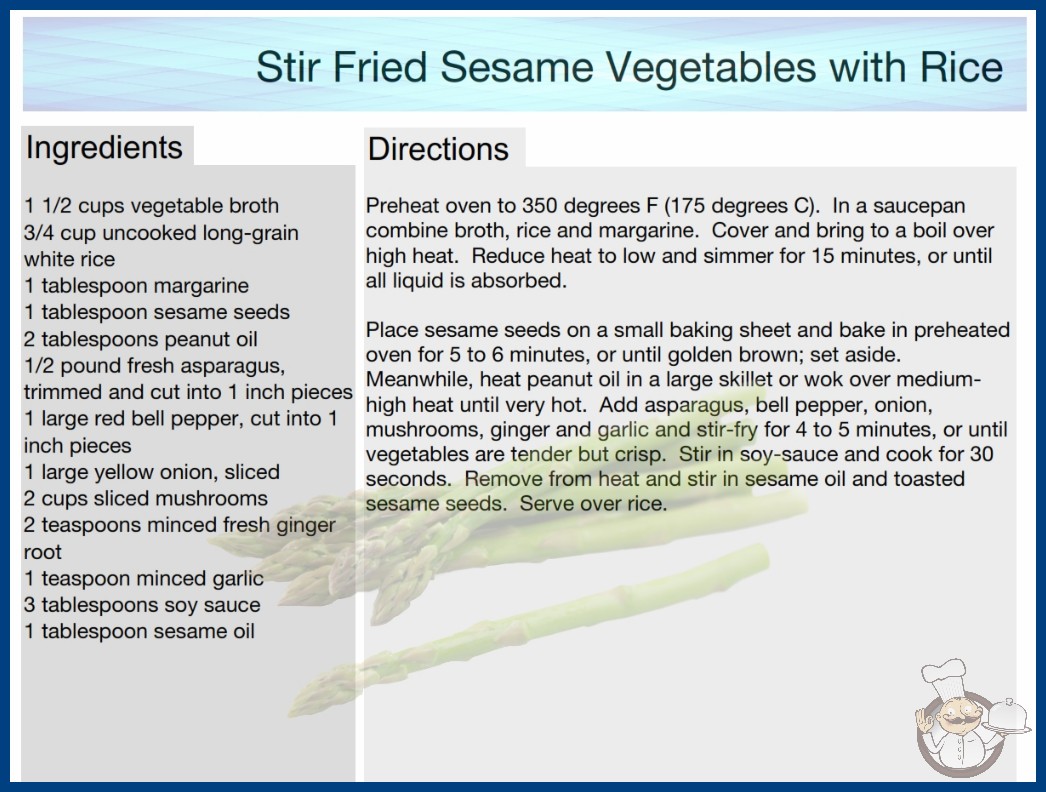 Stir Fried Sesame Vegetables with Rice

Ingredients

1 1/2 cups vegetable broth
3/4 cup uncooked long-grain white rice
1 tablespoon margarine
1 tablespoon sesame seeds
2 tablespoons peanut oil
1/2 pound fresh asparagus, trimmed and cut into 1 inch pieces
1 large red bell pepper, cut into 1 inch pieces
1 large yellow onion, sliced
2 cups sliced mushrooms
2 teaspoons minced fresh ginger root
1 teaspoon minced garlic
3 tablespoons soy sauce
1 tablespoon sesame oil

Directions

Preheat oven to 350 degrees F (175 degrees C). In a saucepan combine broth, rice and margarine. Cover and bring to a boil over high heat. Reduce heat to low and simmer for 15 minutes, or until all liquid is absorbed.

Place sesame seeds on a small baking sheet and bake in preheated oven for 5 to 6 minutes, or until golden brown; set aside. Meanwhile, heat peanut oil in a large skillet or wok over medium-high heat until very hot. Add asparagus, bell pepper, onion, mushrooms, ginger and garlic and stir-fry for 4 to 5 minutes, or until vegetables are tender but crisp. Stir in soy-sauce and cook for 30 seconds. Remove from heat and stir in sesame oil and toasted sesame seeds. Serve over rice.